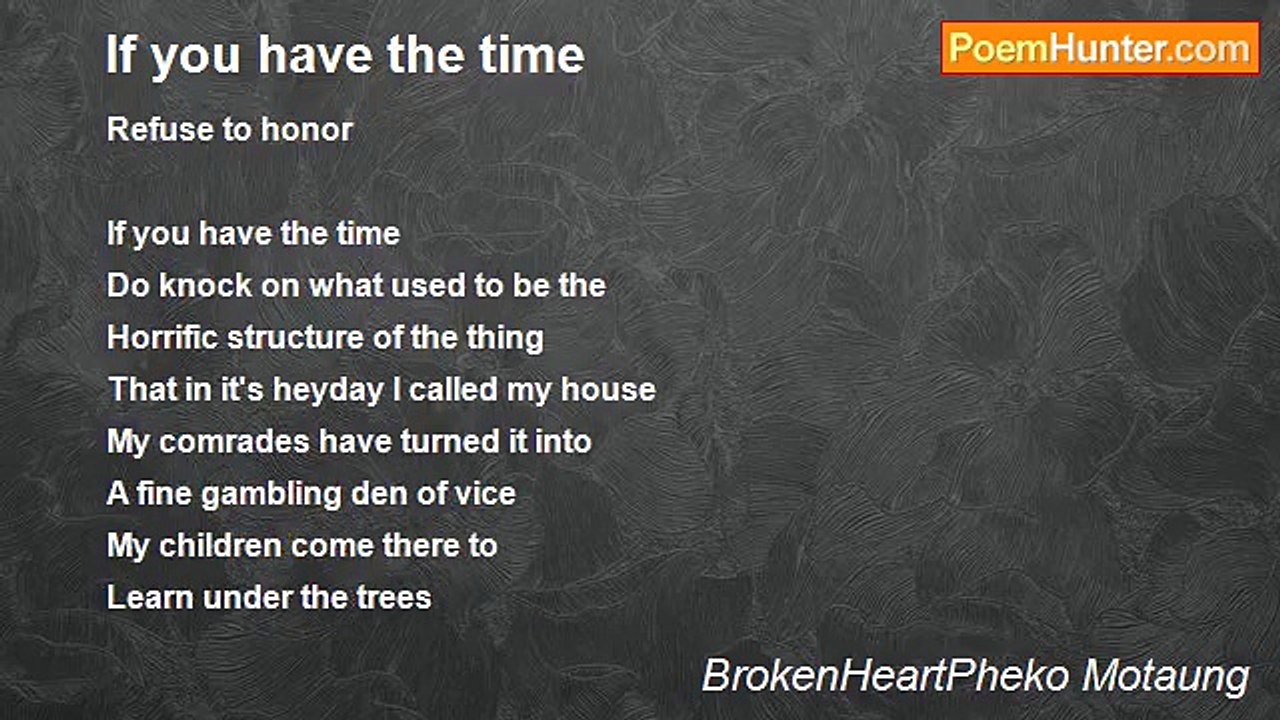 If you have the time

PoemHunter.com

Refuse to honor

If you have the time
Do knock on what used to be the
Horrific structure of the thing
That in it's heyday I called my house
My comrades have turned it into
A fine gambling den of vice
My children come there to
Learn under the trees

BrokenHeartPheko Motaung